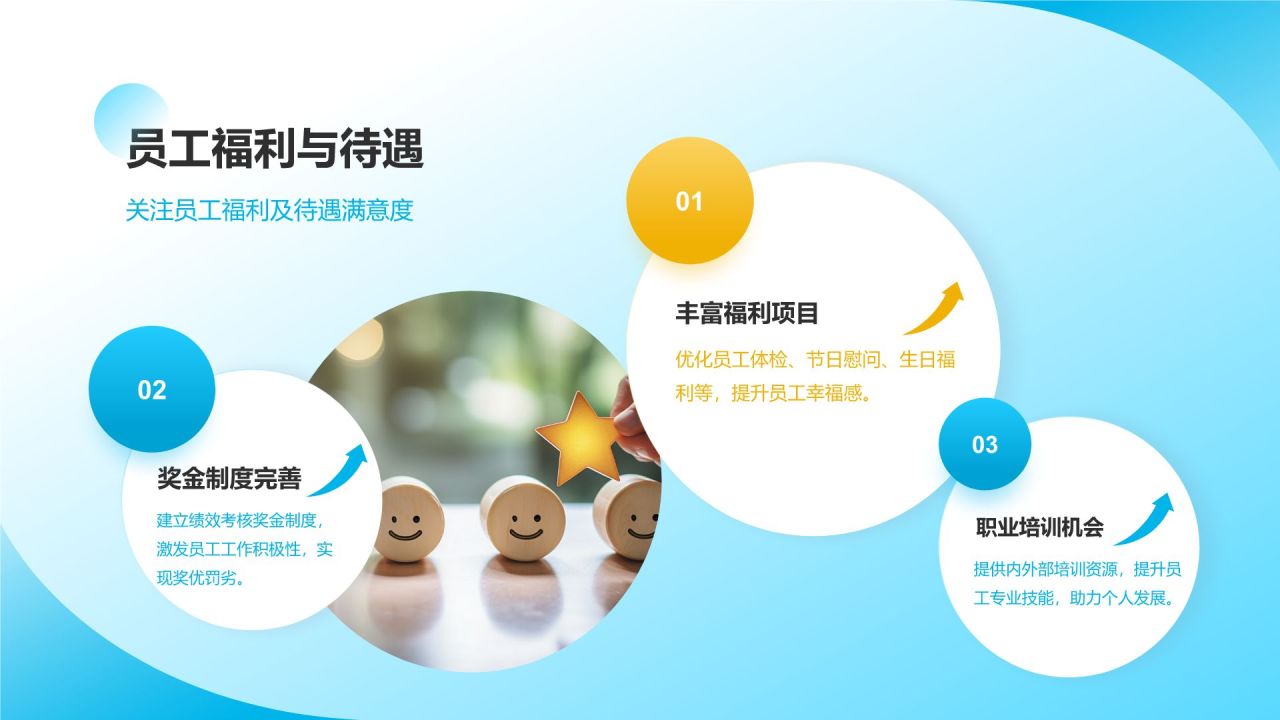 员工福利与待遇

关注员工福利及待遇满意度

01

丰富福利项目

优化员工体检、节日慰问、生日福利等，提升员工幸福感。

02

奖金制度完善

建立绩效考核奖金制度，激发员工工作积极性，实现奖优罚劣。

03

职业培训机会

提供内外部培训资源，提升员工专业技能，助力个人发展。